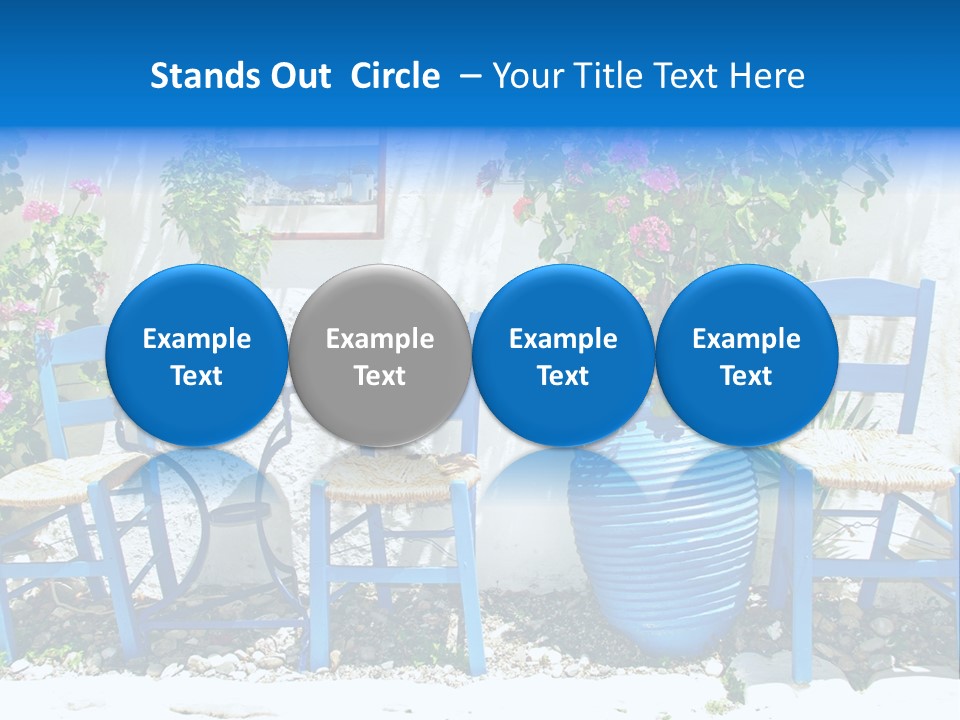 Stands Out Circle – Your Title Text Here

Example Text

Example Text

Example Text

Example Text